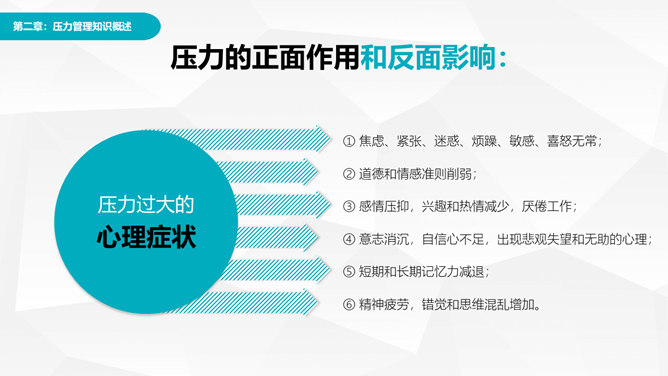 第二章：压力管理知识概述

压力的正面作用和反面影响：

压力过大的
心理症状

① 焦虑、紧张、迷惑、烦躁、敏感、喜怒无常；

② 道德和情感准则削弱；

③ 感情压抑，兴趣和热情减少，厌倦工作；

④ 意志消沉，自信心不足，出现悲观失望和无助的心理；

⑤ 短期和长期记忆力减退；

⑥ 精神疲劳，错觉和思维混乱增加。